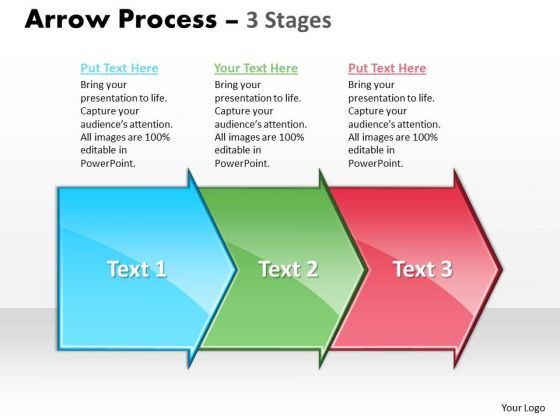 Arrow Process – 3 Stages

Put Text Here
Bring your presentation to life. Capture your audience's attention. All images are 100% editable in PowerPoint.

Your Text Here
Bring your presentation to life. Capture your audience's attention. All images are 100% editable in PowerPoint.

Put Text Here
Bring your presentation to life. Capture your audience's attention. All images are 100% editable in PowerPoint.

Text 1

Text 2

Text 3

Your Logo